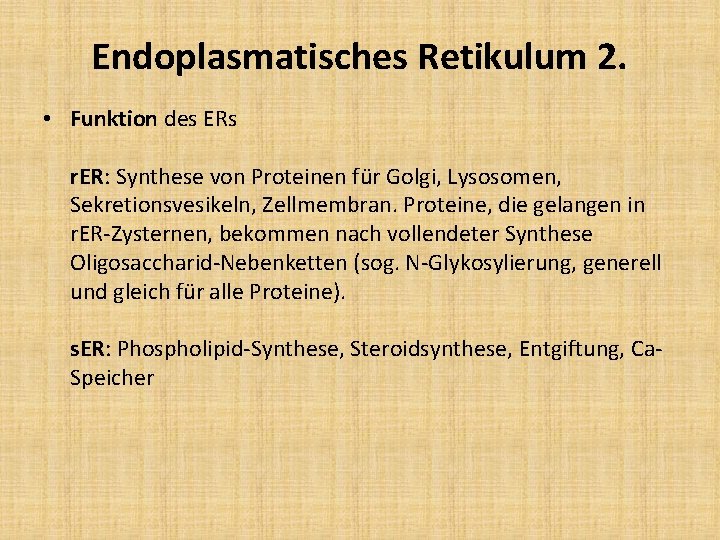 Endoplasmatisches Retikulum 2.

• Funktion des ERs

rER: Synthese von Proteinen für Golgi, Lysosomen, Sekretionsvesikeln, Zellmembran. Proteine, die gelangen in rER-Zysternen, bekommen nach vollendeter Synthese Oligosaccharid-Nebenketten (sog. N-Glykosylierung, generell und gleich für alle Proteine).

sER: Phospholipid-Synthese, Steroidsynthese, Entgiftung, Ca-Speicher